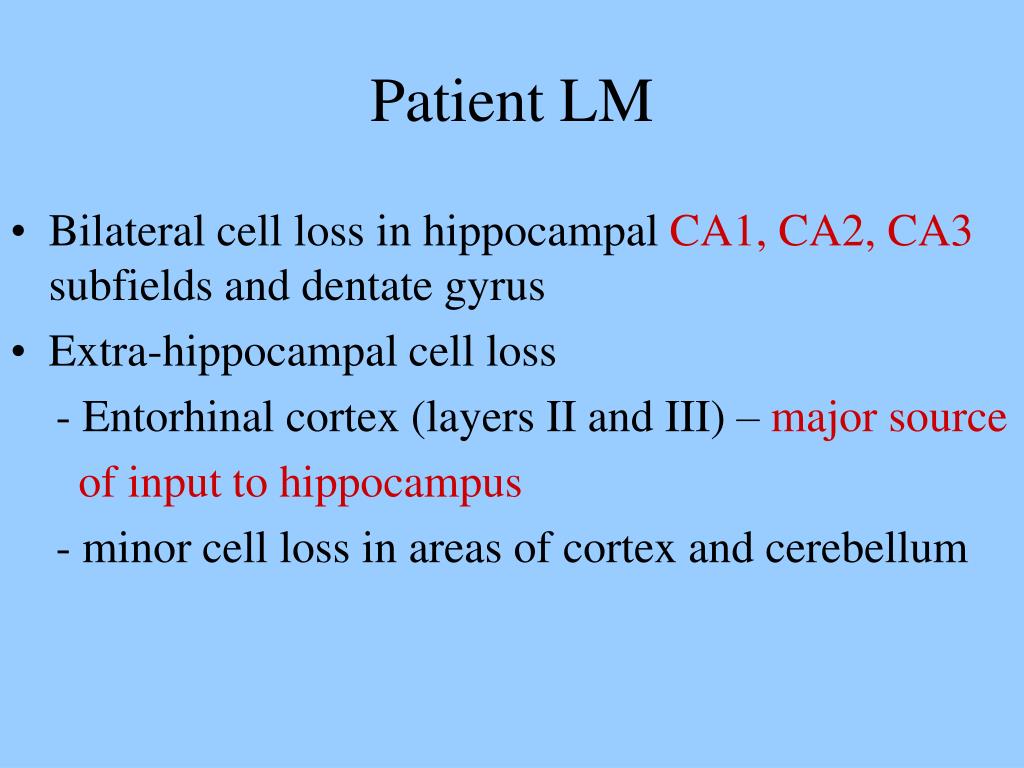 Patient LM

• Bilateral cell loss in hippocampal CA1, CA2, CA3 subfields and dentate gyrus
• Extra-hippocampal cell loss
- Entorhinal cortex (layers II and III) – major source of input to hippocampus
- minor cell loss in areas of cortex and cerebellum